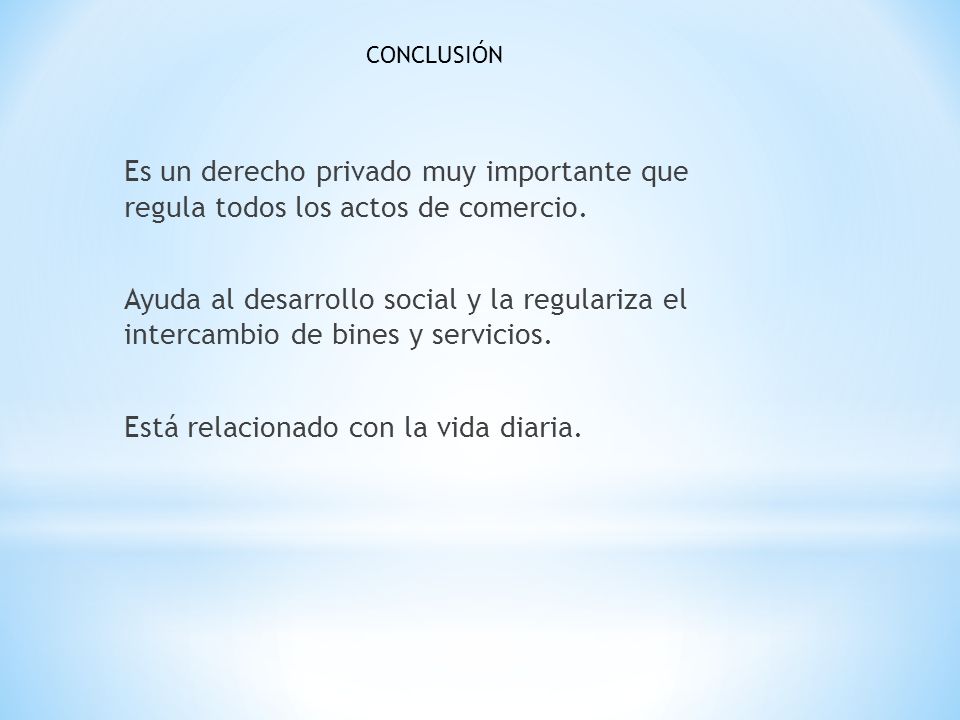 CONCLUSIÓN

Es un derecho privado muy importante que regula todos los actos de comercio.

Ayuda al desarrollo social y la regulariza el intercambio de bines y servicios.

Está relacionado con la vida diaria.